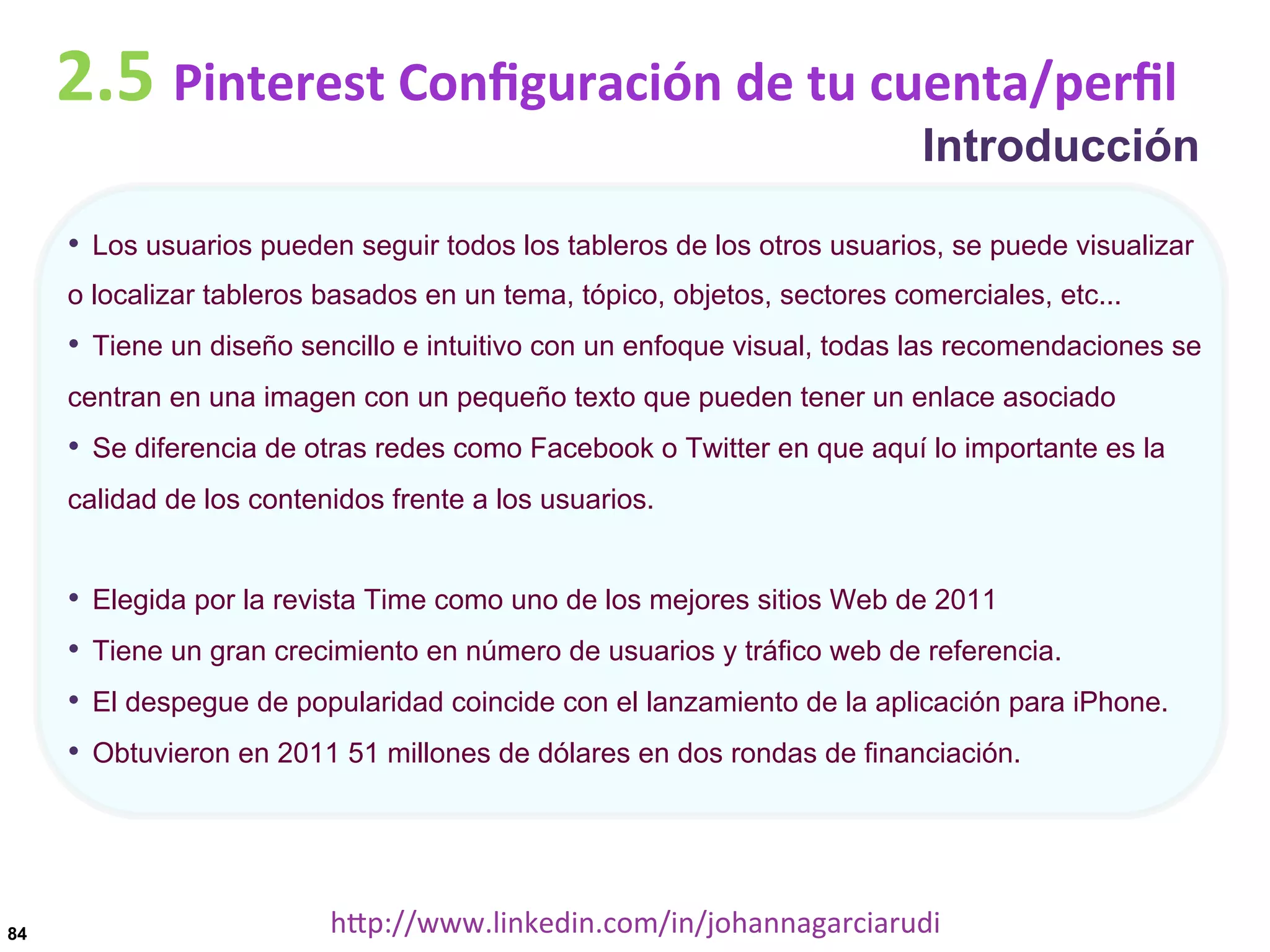 2.5 Pinterest Configuración de tu cuenta/perfil

Introducción

• Los usuarios pueden seguir todos los tableros de los otros usuarios, se puede visualizar o localizar tableros basados en un tema, tópico, objetos, sectores comerciales, etc...
• Tiene un diseño sencillo e intuitivo con un enfoque visual, todas las recomendaciones se centran en una imagen con un pequeño texto que pueden tener un enlace asociado
• Se diferencia de otras redes como Facebook o Twitter en que aquí lo importante es la calidad de los contenidos frente a los usuarios.

• Elegida por la revista Time como uno de los mejores sitios Web de 2011
• Tiene un gran crecimiento en número de usuarios y tráfico web de referencia.
• El despegue de popularidad coincide con el lanzamiento de la aplicación para iPhone.
• Obtuvieron en 2011 51 millones de dólares en dos rondas de financiación.

84

http://www.linkedin.com/in/johannagarciarudi